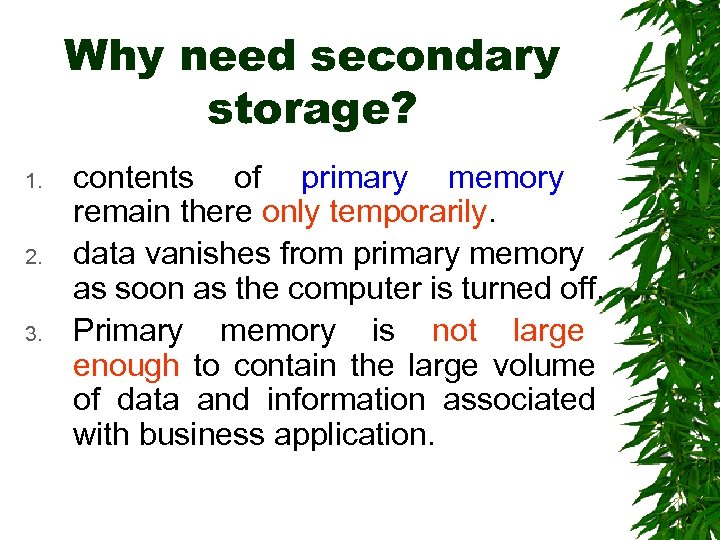 Why need secondary storage?

1. contents of primary memory remain there only temporarily.
2. data vanishes from primary memory as soon as the computer is turned off.
3. Primary memory is not large enough to contain the large volume of data and information associated with business application.